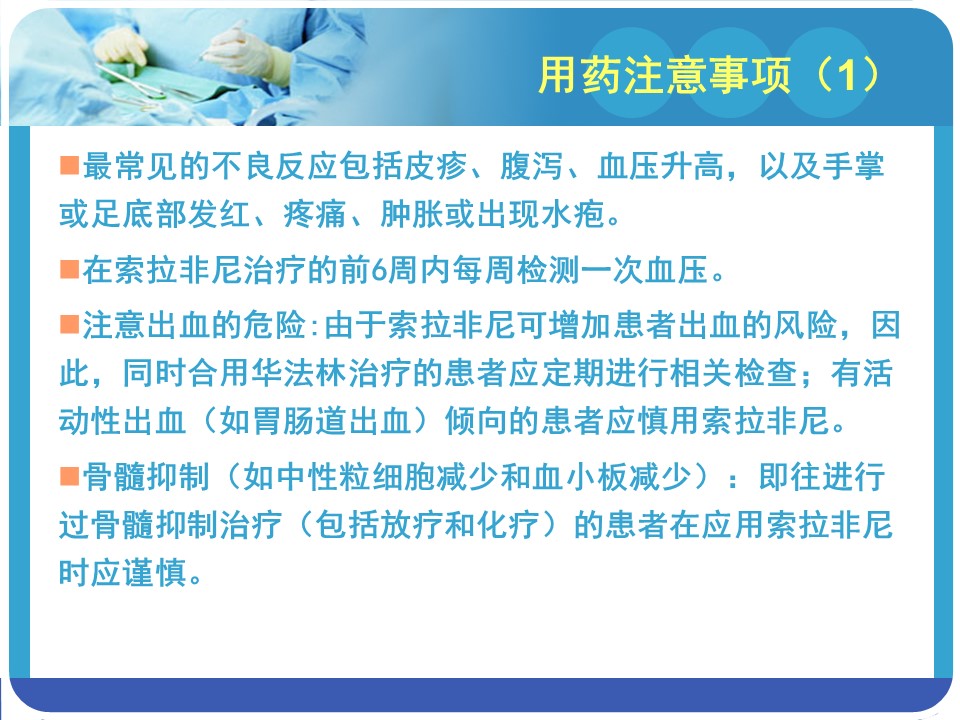 用药注意事项（1）

■最常见的不良反应包括皮疹、腹泻、血压升高，以及手掌或足底部发红、疼痛、肿胀或出现水疱。

■在索拉非尼治疗的前6周内每周检测一次血压。

■注意出血的危险:由于索拉非尼可增加患者出血的风险，因此，同时合用华法林治疗的患者应定期进行相关检查；有活动性出血（如胃肠道出血）倾向的患者应慎用索拉非尼。

■骨髓抑制（如中性粒细胞减少和血小板减少）：即往进行过骨髓抑制治疗（包括放疗和化疗）的患者在应用索拉非尼时应谨慎。